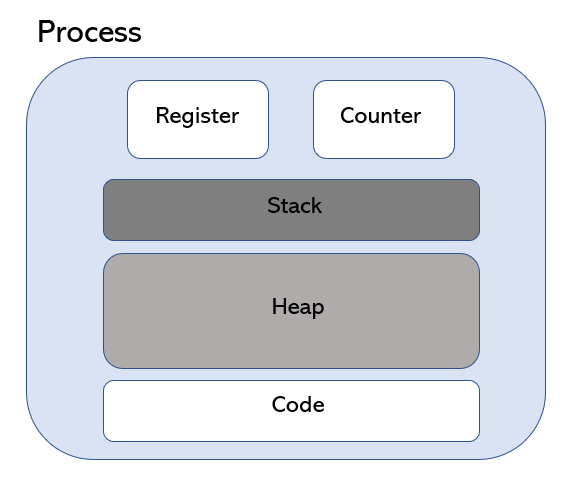 Process

Register

Counter

Stack

Heap

Code